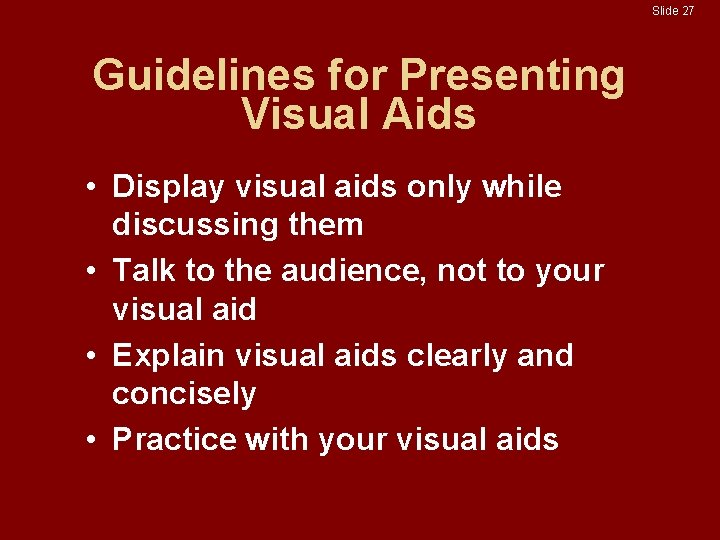 Slide 27

Guidelines for Presenting Visual Aids

• Display visual aids only while discussing them
• Talk to the audience, not to your visual aid
• Explain visual aids clearly and concisely
• Practice with your visual aids